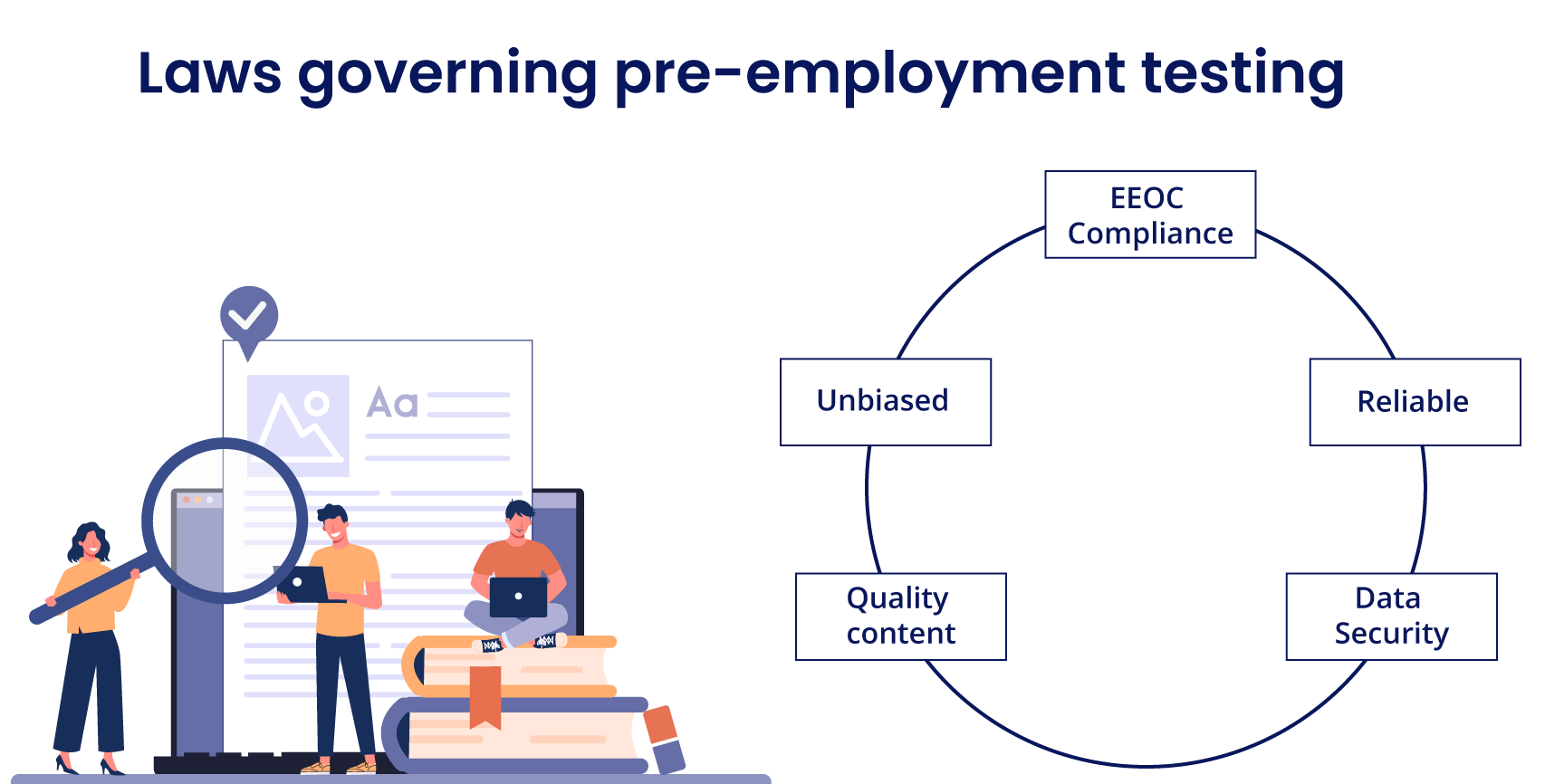 Laws governing pre-employment testing

Aa

EEOC Compliance

Unbiased

Reliable

Quality content

Data Security